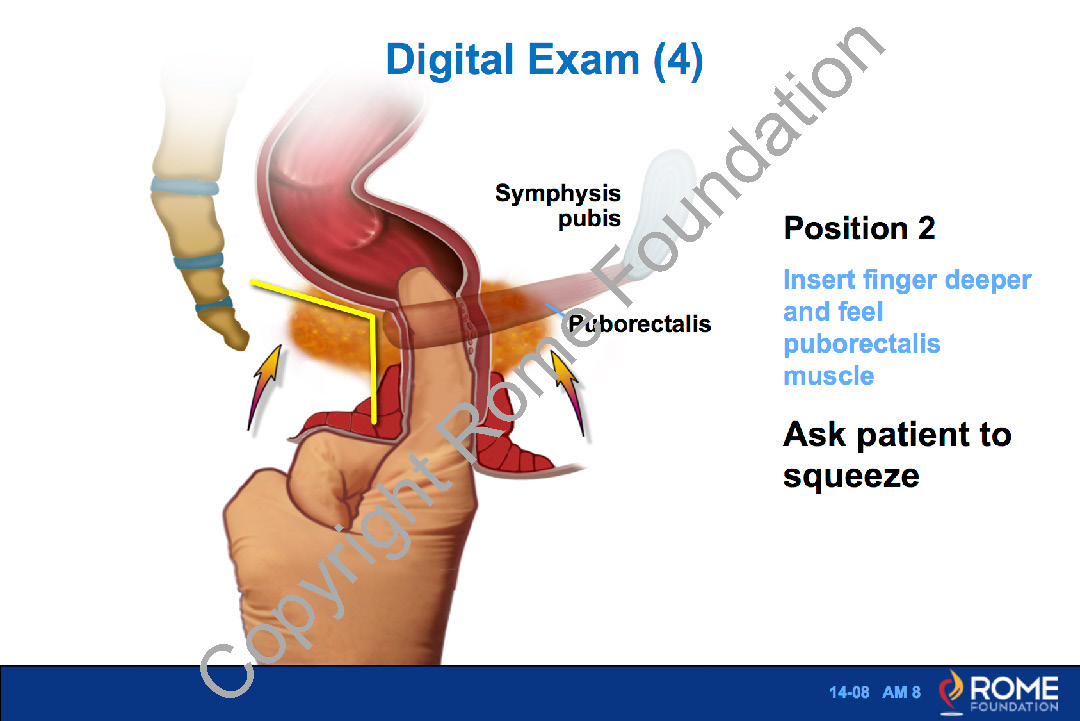 Digital Exam (4)

Symphysis pubis

Puborectalis

Position 2

Insert finger deeper and feel puborectalis muscle

Ask patient to squeeze

Copyright Rome Foundation

14-08 AM 8

ROME FOUNDATION